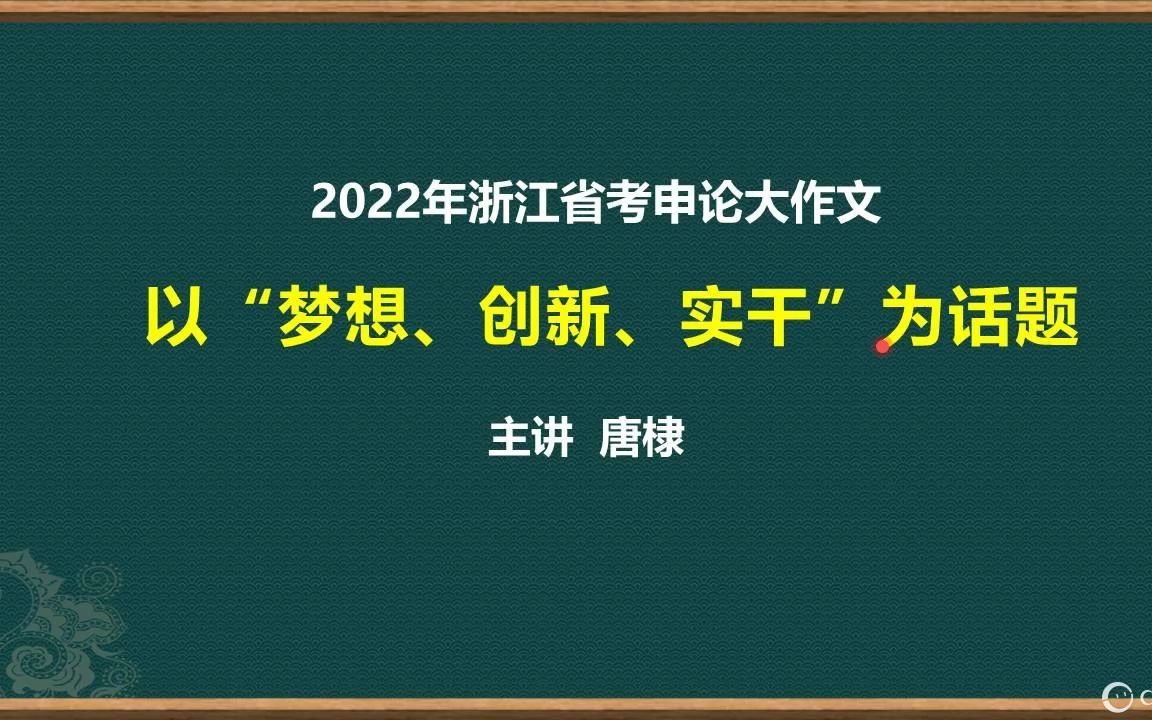 2022年浙江省考申论大作文

以“梦想、创新、实干”为话题

主讲 唐棣